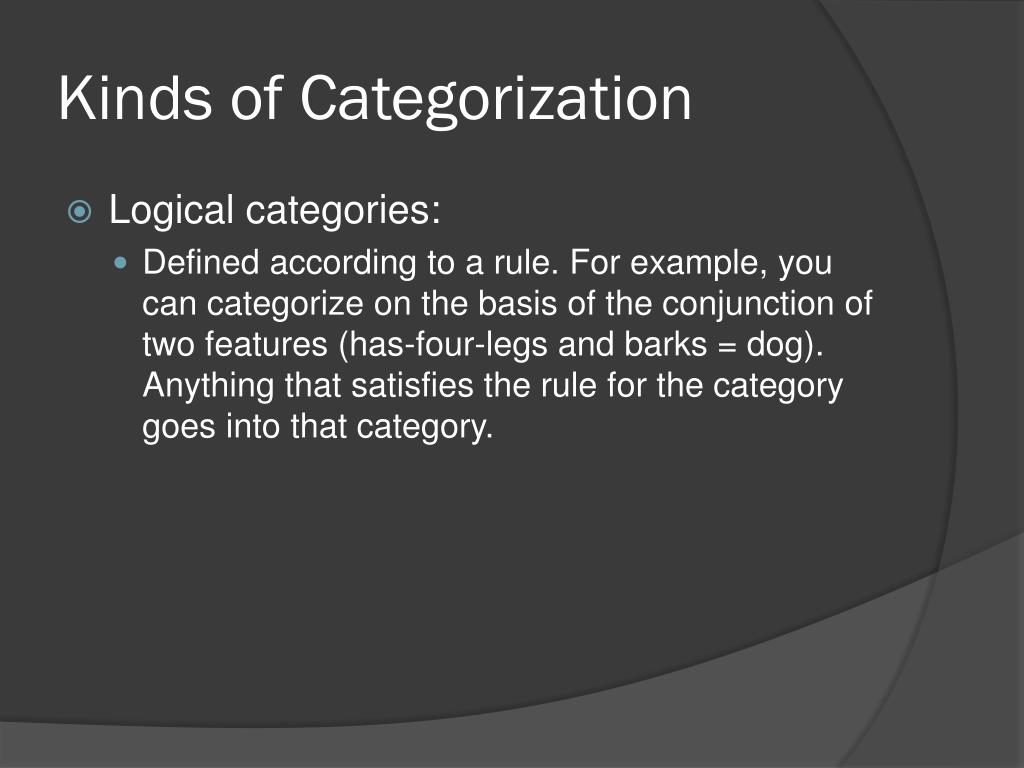 Kinds of Categorization

Logical categories:

Defined according to a rule. For example, you can categorize on the basis of the conjunction of two features (has-four-legs and barks = dog). Anything that satisfies the rule for the category goes into that category.